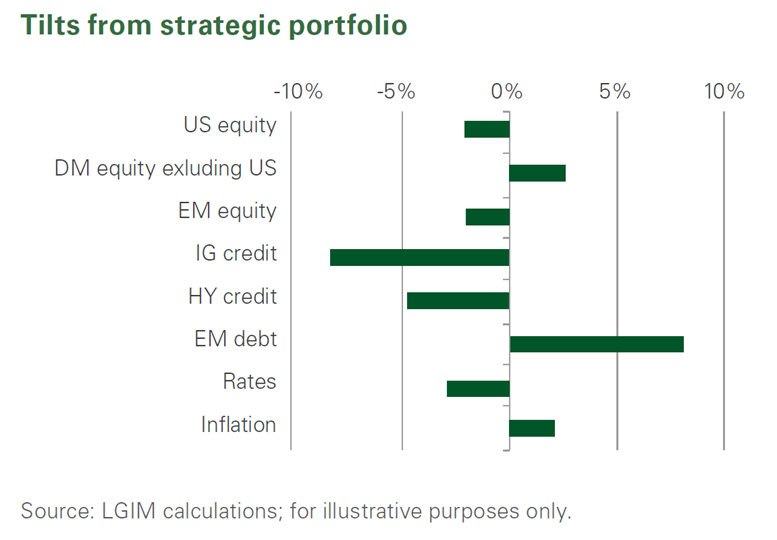 Tilts from strategic portfolio

-10%
-5%
0%
5%
10%

US equity
DM equity exluding US
EM equity
IG credit
HY credit
EM debt
Rates
Inflation

Source: LGIM calculations; for illustrative purposes only.